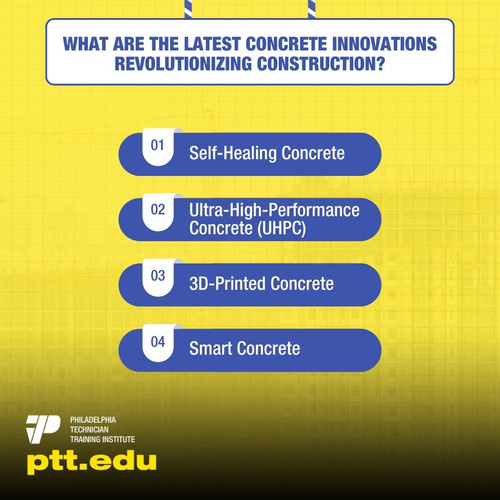 WHAT ARE THE LATEST CONCRETE INNOVATIONS REVOLUTIONIZING CONSTRUCTION?

01 Self-Healing Concrete

02 Ultra-High-Performance Concrete (UHPC)

03 3D-Printed Concrete

04 Smart Concrete

PHILADELPHIA TECHNICIAN TRAINING INSTITUTE

ptt.edu